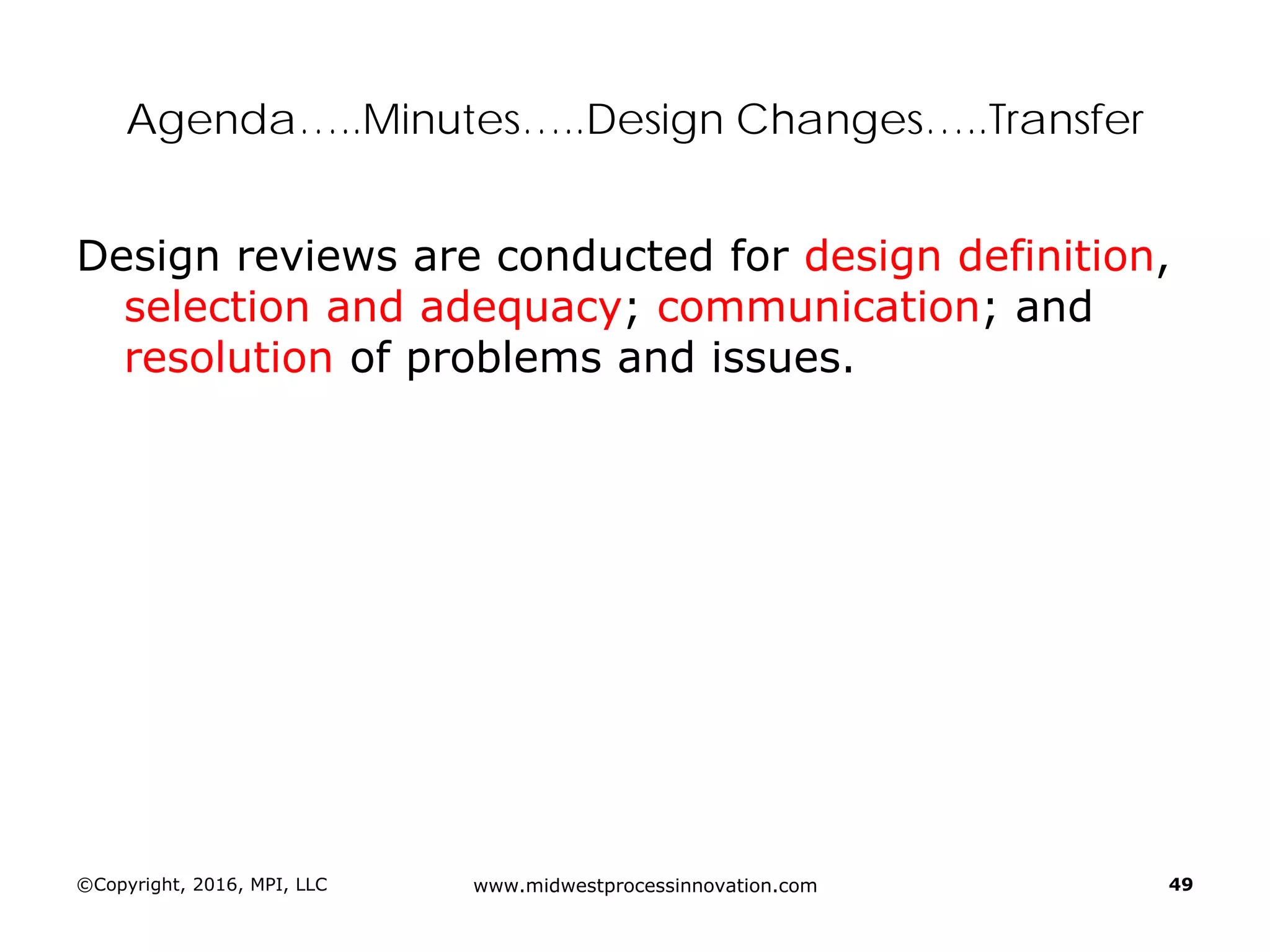 Agenda…..Minutes…..Design Changes…..Transfer

Design reviews are conducted for design definition, selection and adequacy; communication; and resolution of problems and issues.

©Copyright, 2016, MPI, LLC

www.midwestprocessinnovation.com

49